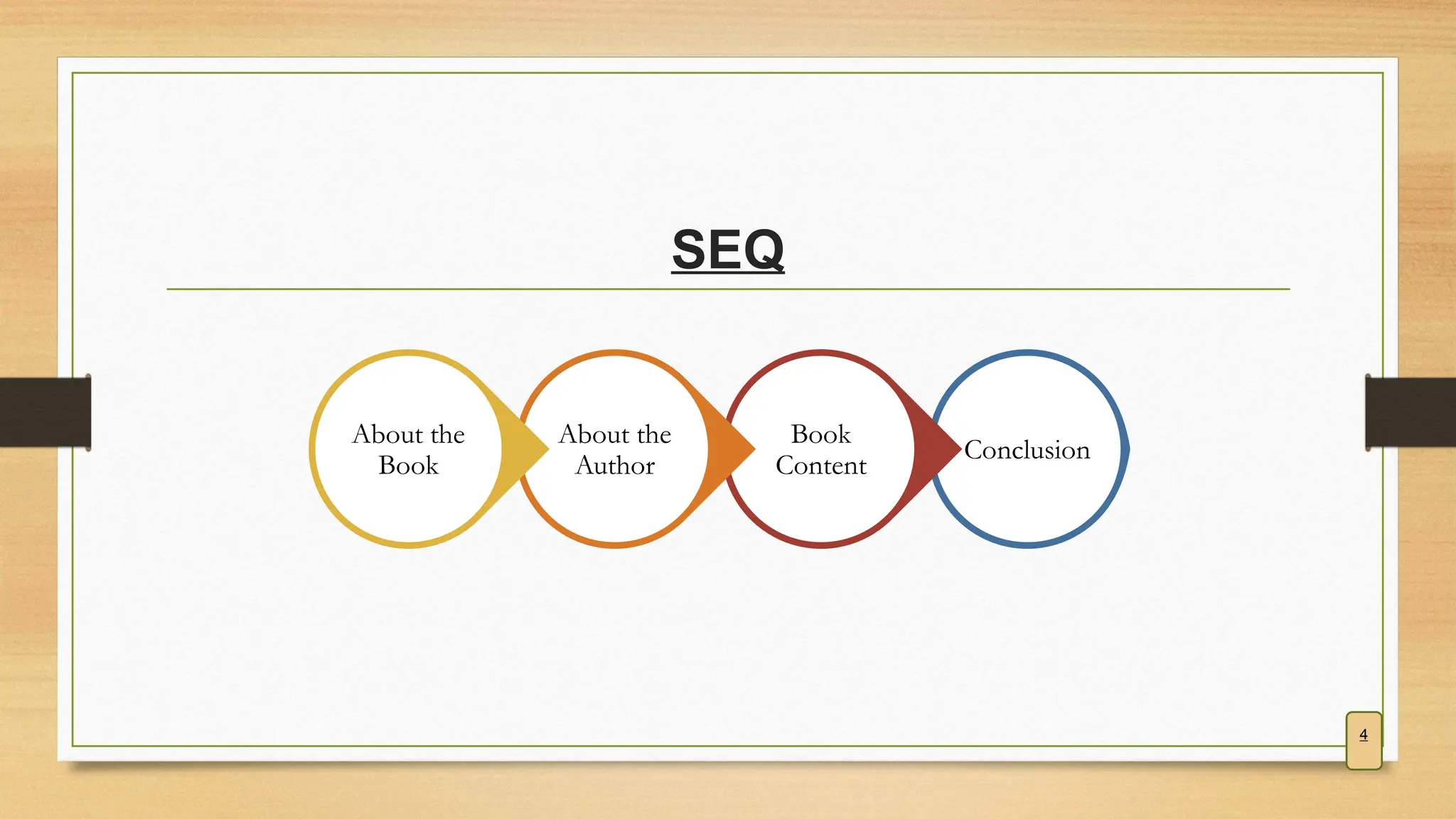 SEQ

About the Book

About the Author

Book Content

Conclusion

4